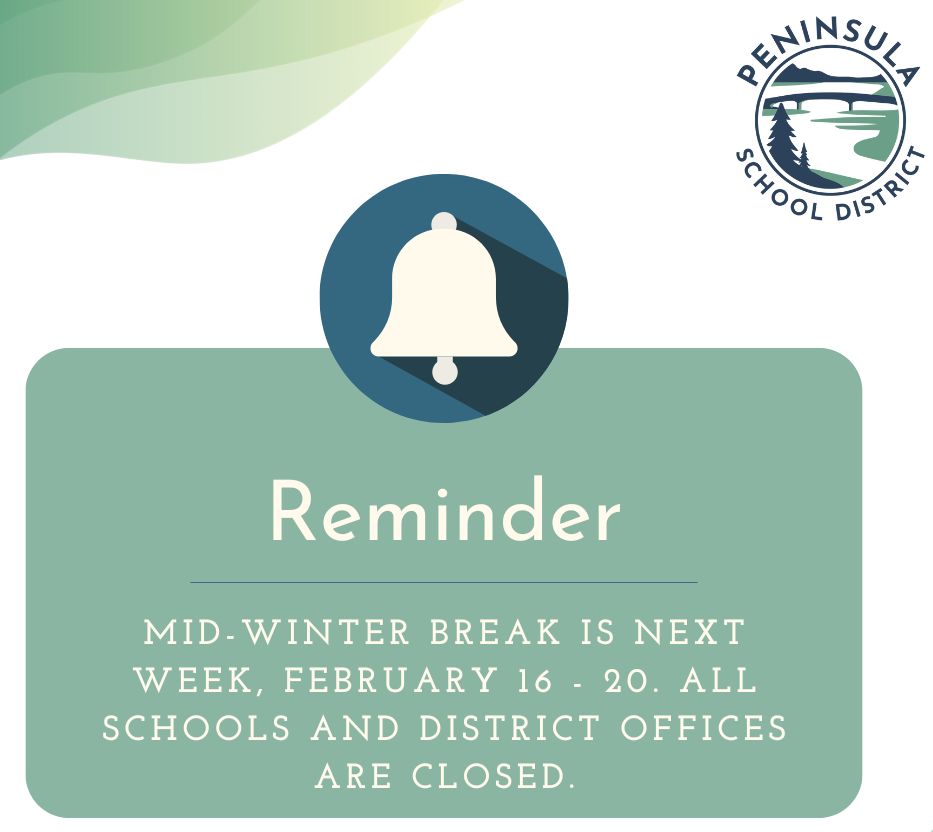 PENINSULA
SCHOOL DISTRICT

Reminder

MID-WINTER BREAK IS NEXT WEEK, FEBRUARY 16 - 20. ALL SCHOOLS AND DISTRICT OFFICES ARE CLOSED.